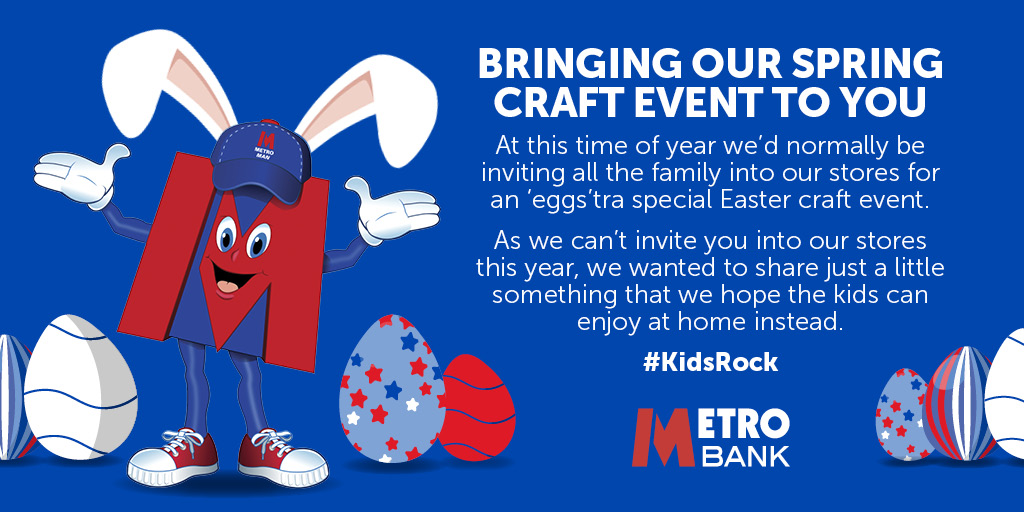 METRO MAN

BRINGING OUR SPRING CRAFT EVENT TO YOU

At this time of year we'd normally be inviting all the family into our stores for an 'eggs'tra special Easter craft event.

As we can't invite you into our stores this year, we wanted to share just a little something that we hope the kids can enjoy at home instead.

#KidsRock

METRO BANK